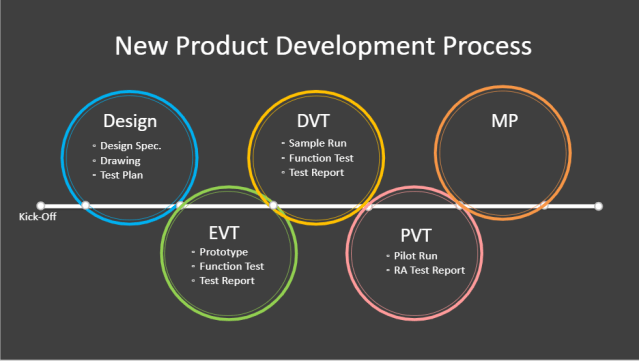 New Product Development Process

Kick-Off

Design
- Design Spec.
- Drawing
- Test Plan

EVT
- Prototype
- Function Test
- Test Report

DVT
- Sample Run
- Function Test
- Test Report

PVT
- Pilot Run
- RA Test Report

MP